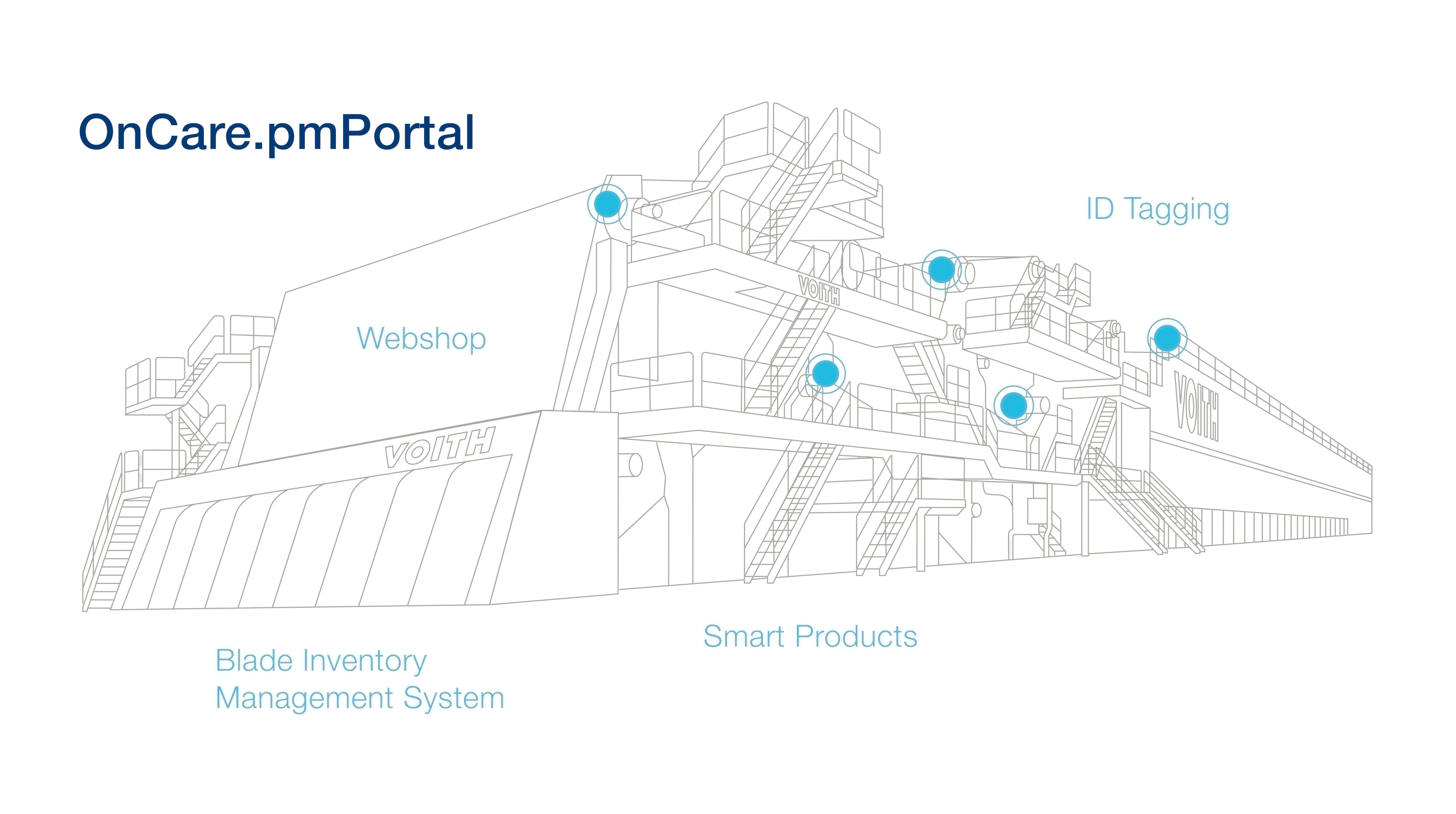 OnCare.pmPortal

ID Tagging

VOITH

Webshop

VOITH

VOITH

Smart Products

Blade Inventory Management System